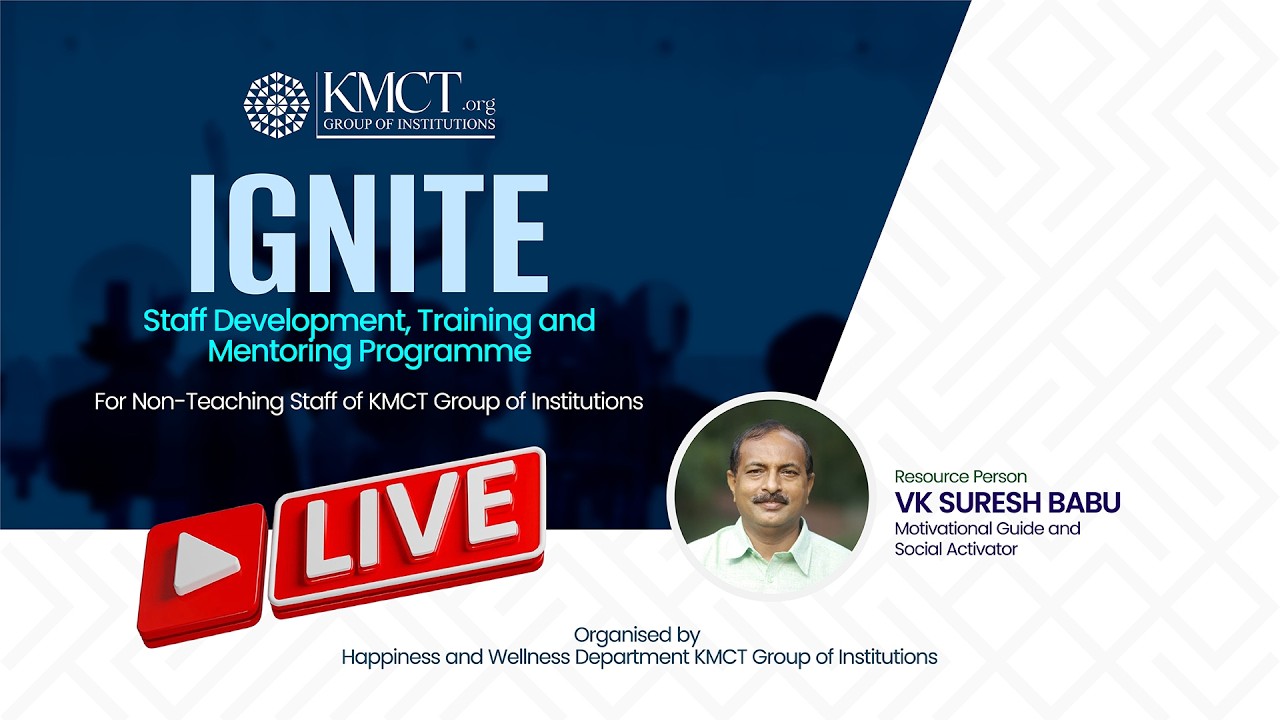 KMCT.org
GROUP OF INSTITUTIONS

IGNITE

Staff Development, Training and Mentoring Programme

For Non-Teaching Staff of KMCT Group of Institutions

LIVE

Resource Person
VK SURESH BABU
Motivational Guide and Social Activator

Organised by
Happiness and Wellness Department KMCT Group of Institutions